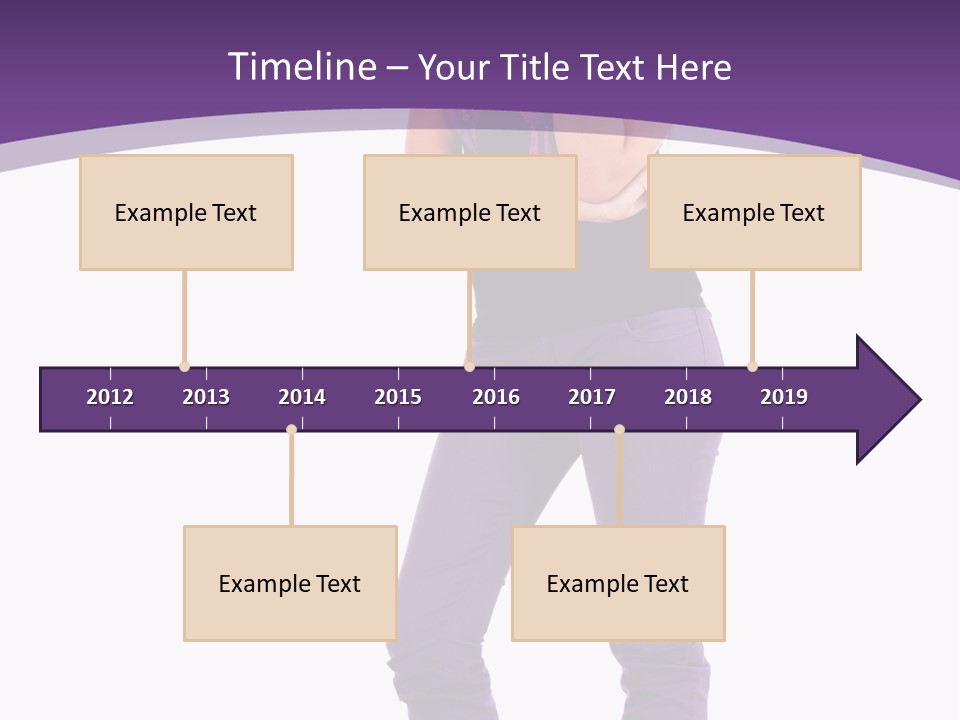 Timeline – Your Title Text Here

Example Text

Example Text

Example Text

2012 2013 2014 2015 2016 2017 2018 2019

Example Text

Example Text